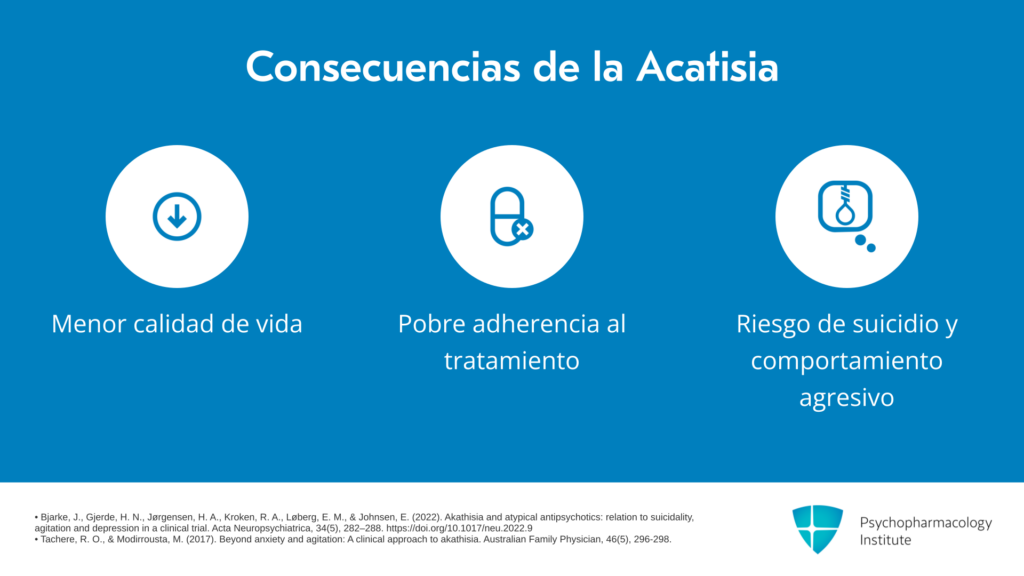 Consecuencias de la Acatisia

Menor calidad de vida

Pobre adherencia al tratamiento

Riesgo de suicidio y comportamiento agresivo

• Bjarke, J., Gjerde, H. N., Jørgensen, H. A., Kroken, R. A., Løberg, E. M., & Johnsen, E. (2022). Akathisia and atypical antipsychotics: relation to suicidality, agitation and depression in a clinical trial. Acta Neuropsychiatrica, 34(5), 282–288. https://doi.org/10.1017/neu.2022.9
• Tachere, R. O., & Modirrousta, M. (2017). Beyond anxiety and agitation: A clinical approach to akathisia. Australian Family Physician, 46(5), 296-298.

Psychopharmacology Institute